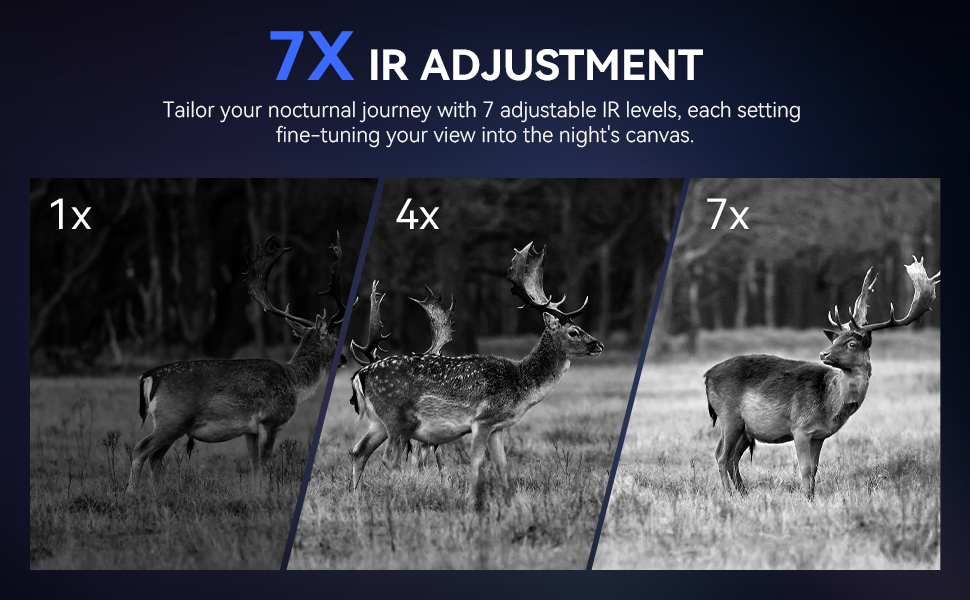 7X IR ADJUSTMENT

Tailor your nocturnal journey with 7 adjustable IR levels, each setting fine-tuning your view into the night's canvas.

1x

4x

7x